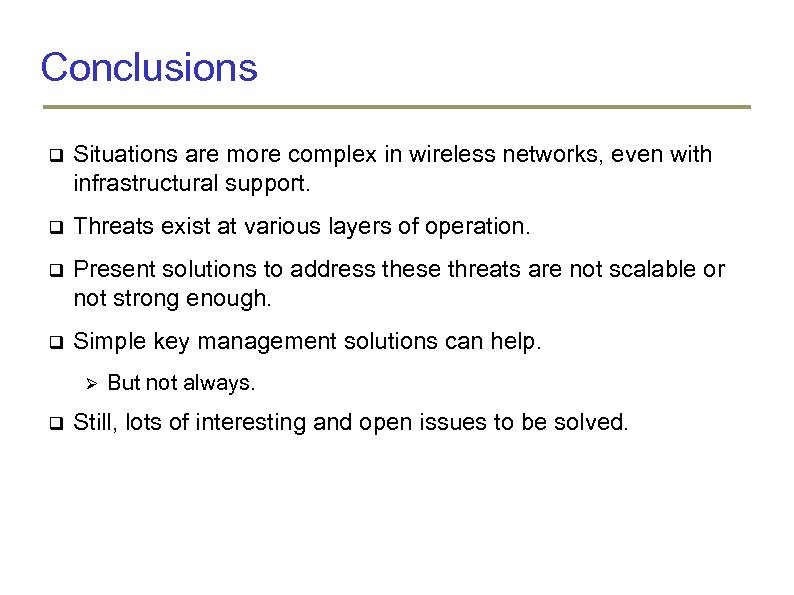 Conclusions

❑ Situations are more complex in wireless networks, even with infrastructural support.

❑ Threats exist at various layers of operation.

❑ Present solutions to address these threats are not scalable or not strong enough.

❑ Simple key management solutions can help.

➢ But not always.

❑ Still, lots of interesting and open issues to be solved.